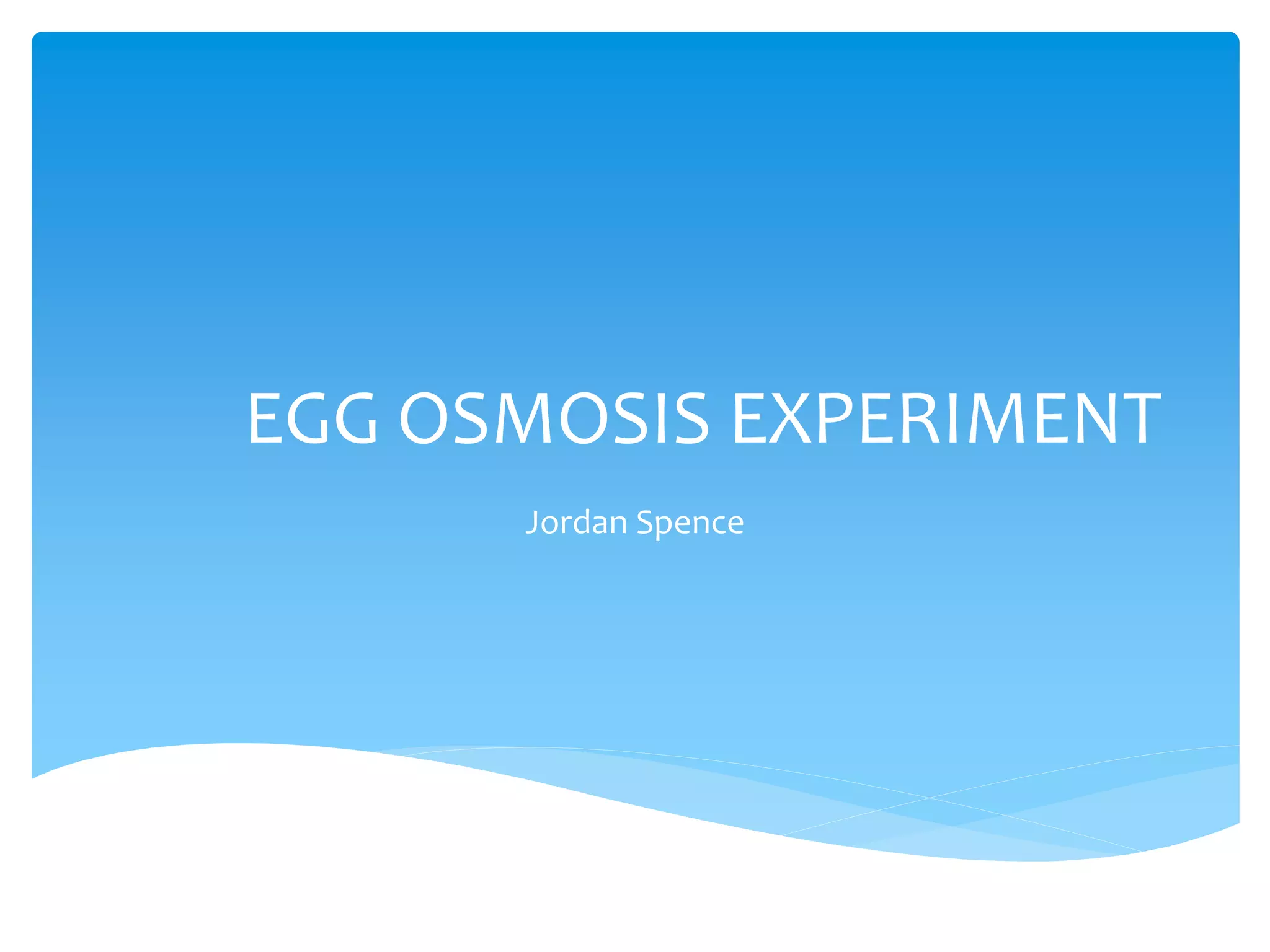 EGG OSMOSIS EXPERIMENT

Jordan Spence